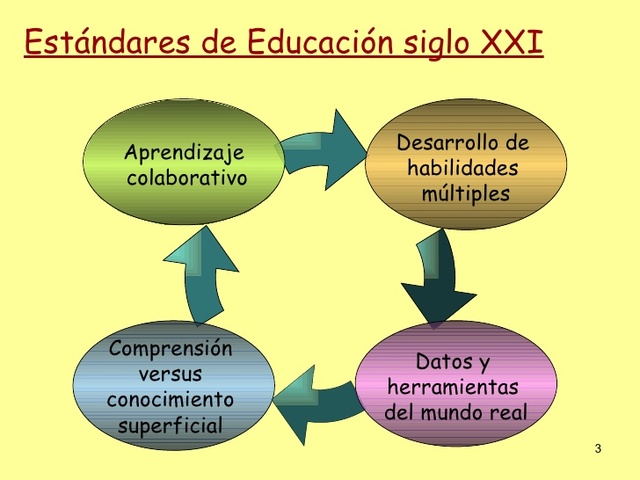 Estándares de Educación siglo XXI

Aprendizaje colaborativo

Desarrollo de habilidades múltiples

Datos y herramientas del mundo real

Comprensión versus conocimiento superficial

3